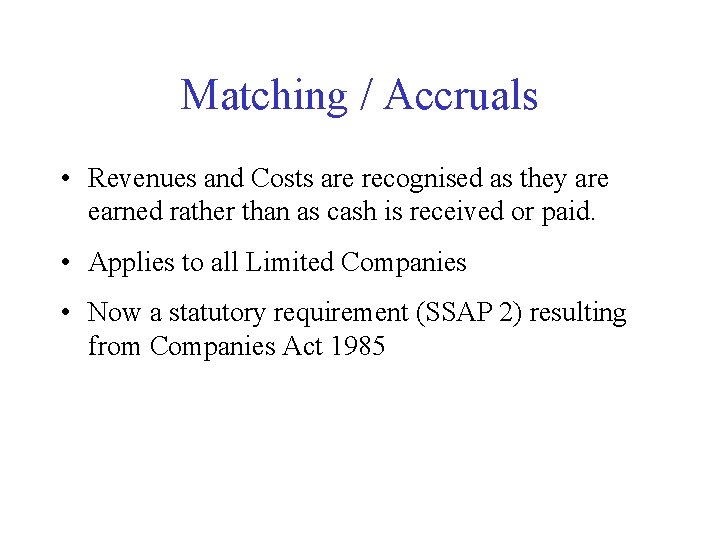 Matching / Accruals

• Revenues and Costs are recognised as they are earned rather than as cash is received or paid.

• Applies to all Limited Companies

• Now a statutory requirement (SSAP 2) resulting from Companies Act 1985